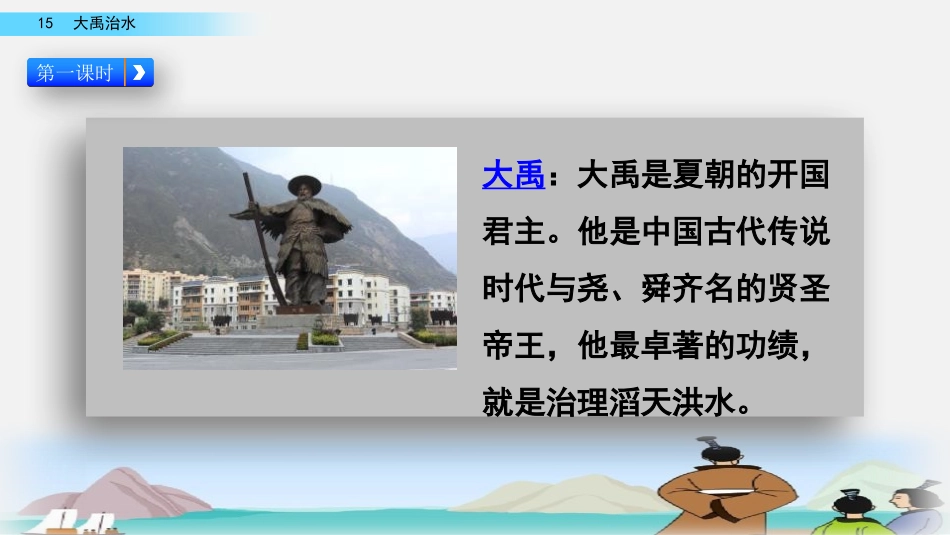 15 大禹治水

第一课时

大禹：大禹是夏朝的开国君主。他是中国古代传说时代与尧、舜齐名的贤圣帝王，他最卓著的功绩，就是治理滔天洪水。